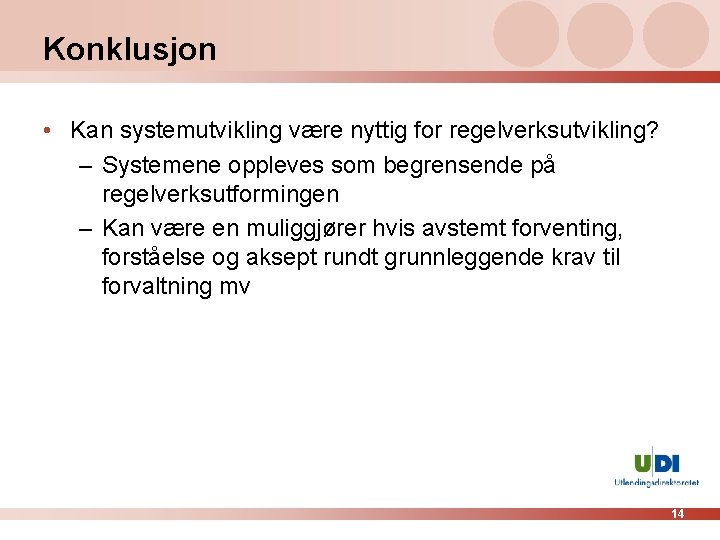 Konklusjon

• Kan systemutvikling være nyttig for regelverksutvikling?
– Systemene oppleves som begrensende på regelverksutformingen
– Kan være en muliggjører hvis avstemt forventing, forståelse og aksept rundt grunnleggende krav til forvaltning mv

UDI
Utlendingsdirektoratet

14